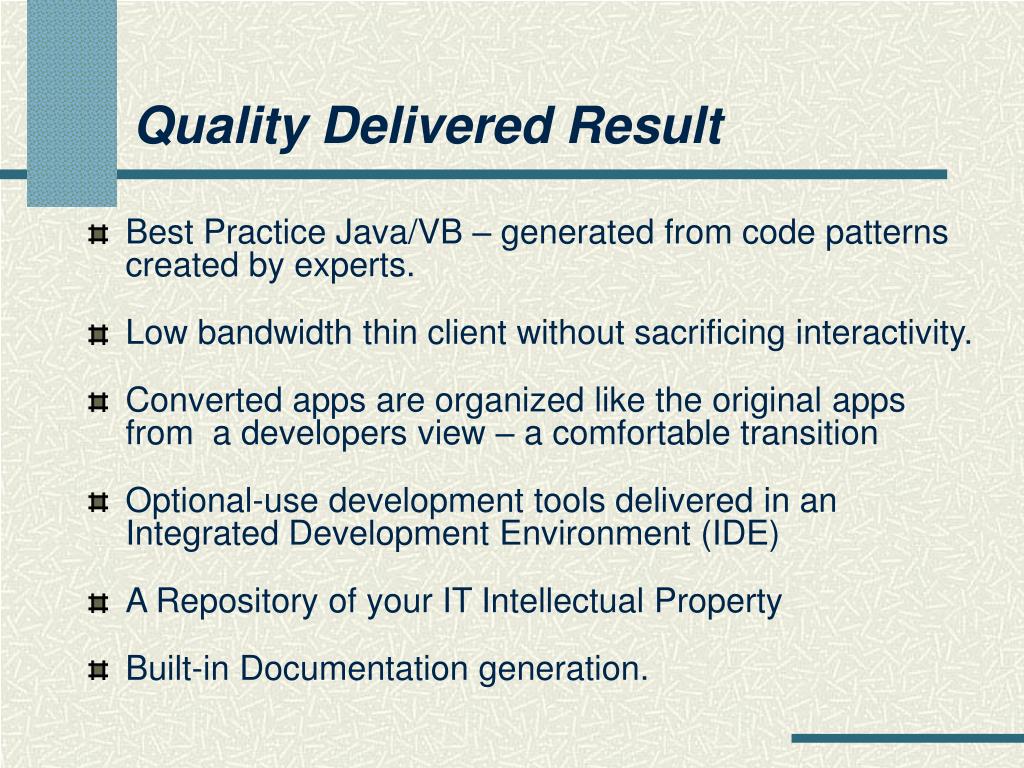 Quality Delivered Result

Best Practice Java/VB – generated from code patterns created by experts.

Low bandwidth thin client without sacrificing interactivity.

Converted apps are organized like the original apps from a developers view – a comfortable transition

Optional-use development tools delivered in an Integrated Development Environment (IDE)

A Repository of your IT Intellectual Property

Built-in Documentation generation.